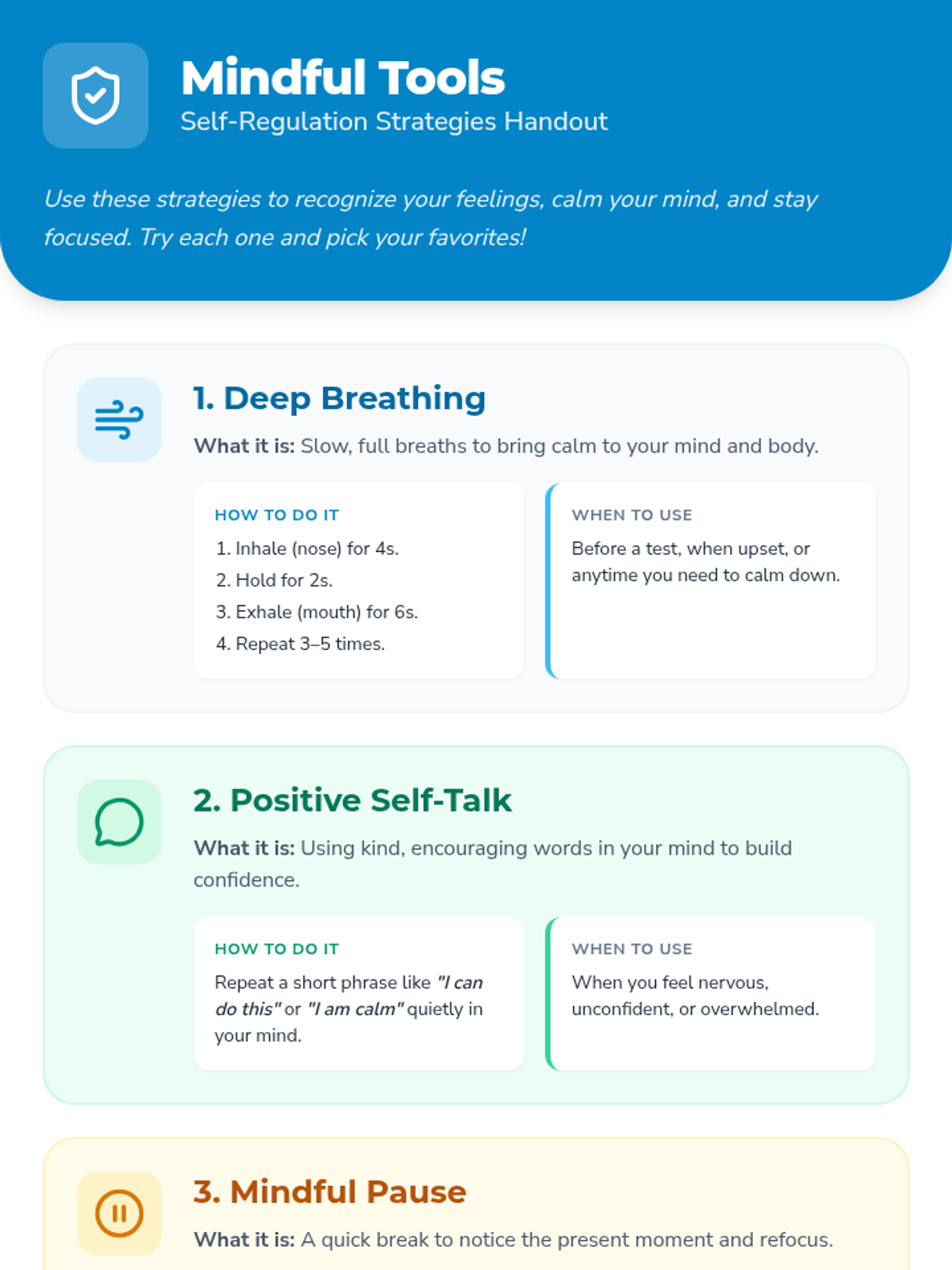 Mindful Tools
Self-Regulation Strategies Handout

Use these strategies to recognize your feelings, calm your mind, and stay focused. Try each one and pick your favorites!

1. Deep Breathing

What it is: Slow, full breaths to bring calm to your mind and body.

HOW TO DO IT
1. Inhale (nose) for 4s.
2. Hold for 2s.
3. Exhale (mouth) for 6s.
4. Repeat 3–5 times.

WHEN TO USE
Before a test, when upset, or anytime you need to calm down.

2. Positive Self-Talk

What it is: Using kind, encouraging words in your mind to build confidence.

HOW TO DO IT
Repeat a short phrase like "I can do this" or "I am calm" quietly in your mind.

WHEN TO USE
When you feel nervous, unconfident, or overwhelmed.

3. Mindful Pause

What it is: A quick break to notice the present moment and refocus.